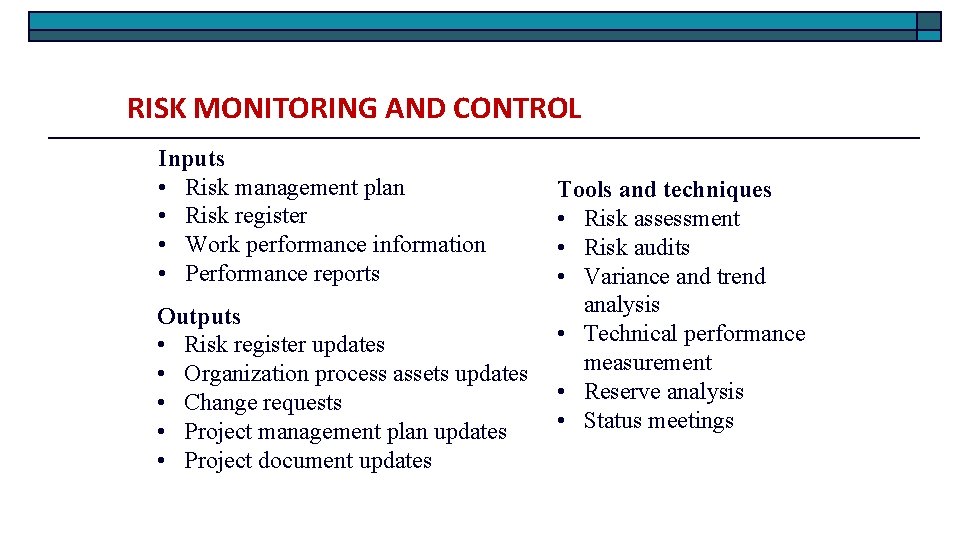 RISK MONITORING AND CONTROL

Inputs
• Risk management plan
• Risk register
• Work performance information
• Performance reports

Outputs
• Risk register updates
• Organization process assets updates
• Change requests
• Project management plan updates
• Project document updates

Tools and techniques
• Risk assessment
• Risk audits
• Variance and trend analysis
• Technical performance measurement
• Reserve analysis
• Status meetings